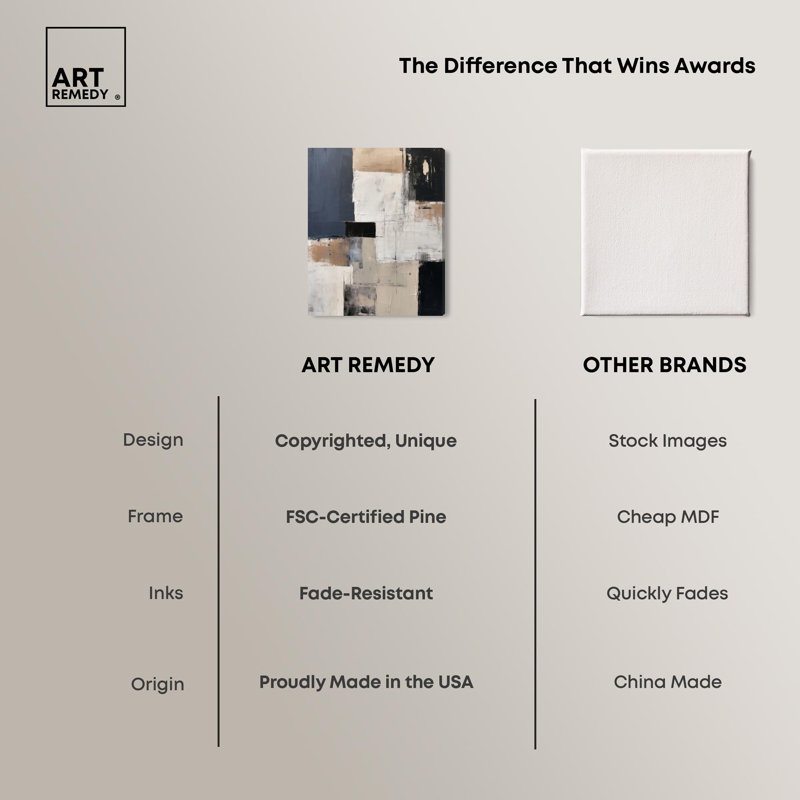 ART REMEDY ®

The Difference That Wins Awards

| | ART REMEDY | OTHER BRANDS |
|---|---|---|
| Design | Copyrighted, Unique | Stock Images |
| Frame | FSC-Certified Pine | Cheap MDF |
| Inks | Fade-Resistant | Quickly Fades |
| Origin | Proudly Made in the USA | China Made |